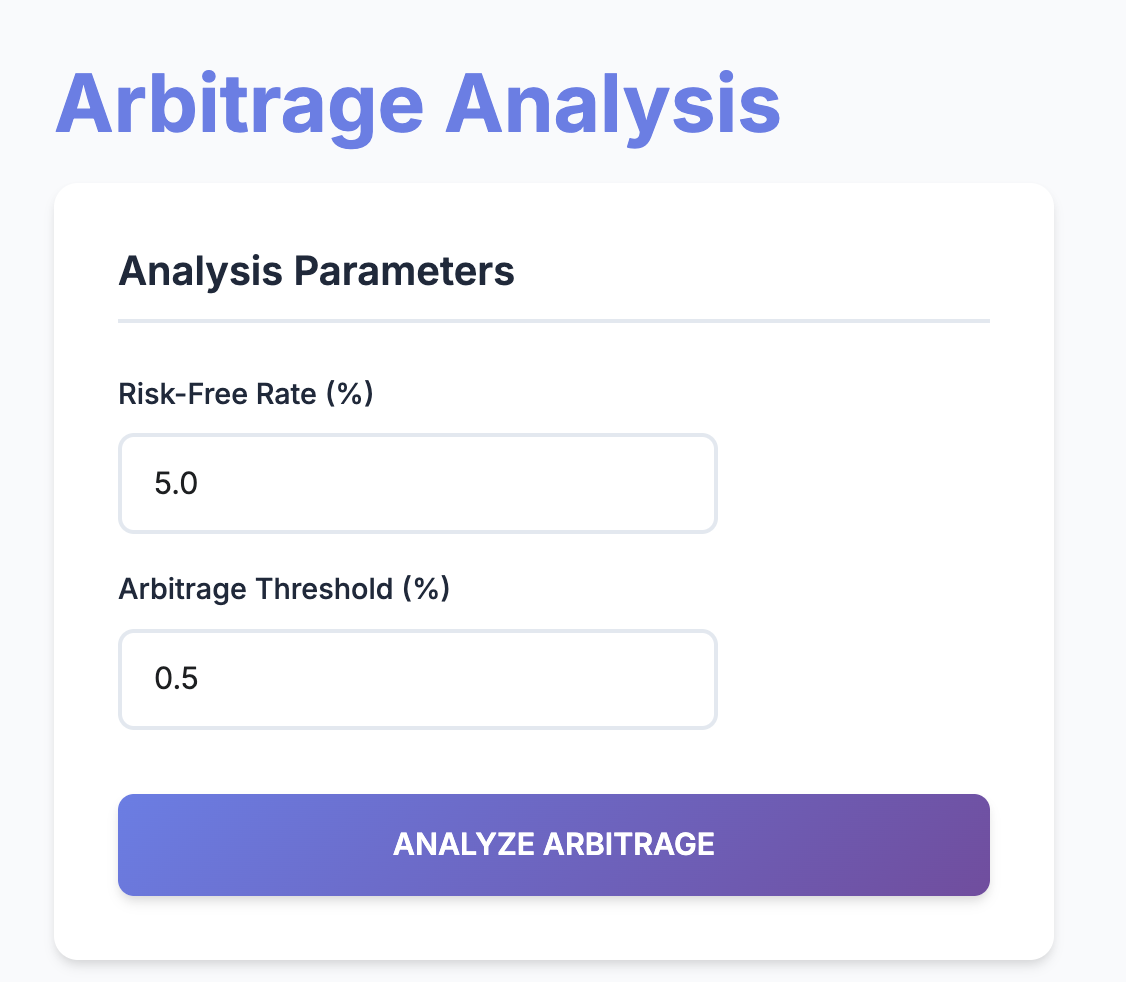 Arbitrage Analysis

Analysis Parameters

Risk-Free Rate (%)

5.0

Arbitrage Threshold (%)

0.5

ANALYZE ARBITRAGE